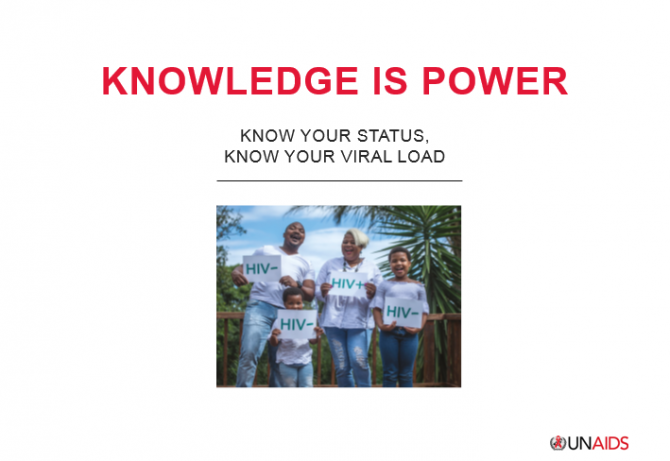 KNOWLEDGE IS POWER

KNOW YOUR STATUS,
KNOW YOUR VIRAL LOAD

HIV-

HIV+

HIV-

HIV-

UNAIDS